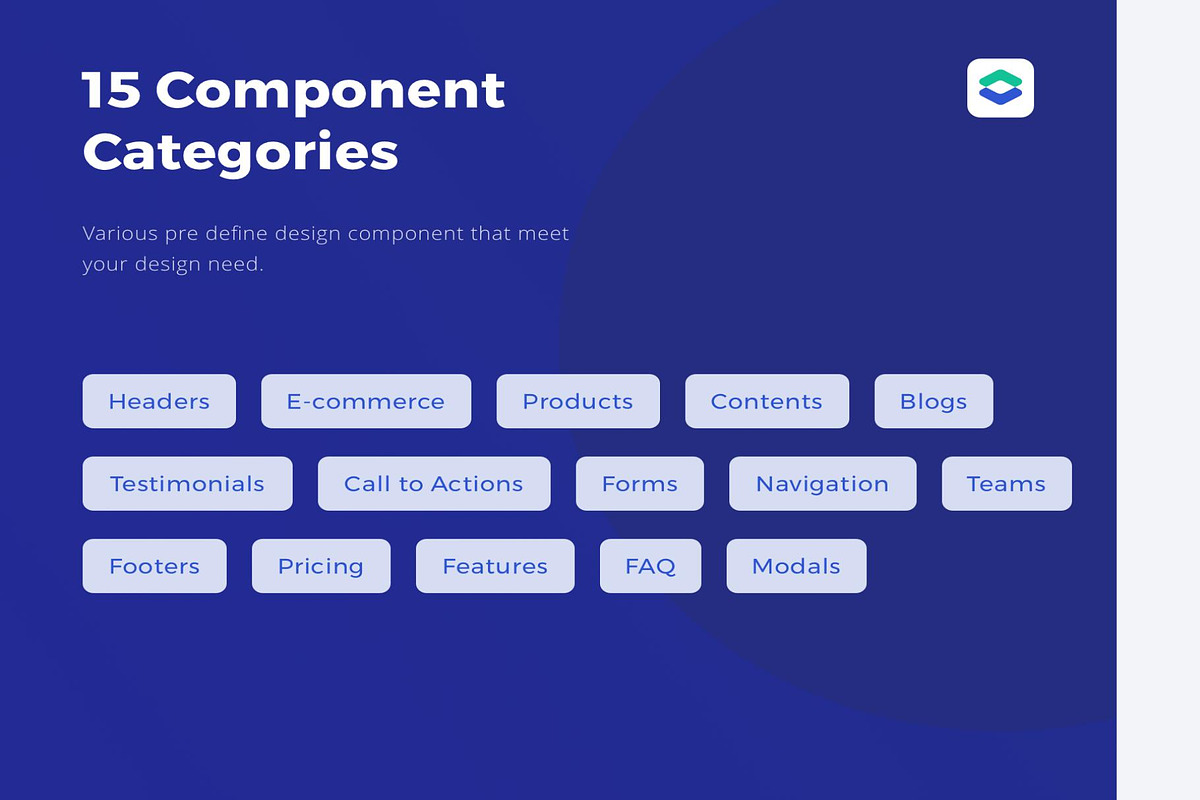 15 Component Categories

Various pre define design component that meet your design need.

Headers
E-commerce
Products
Contents
Blogs
Testimonials
Call to Actions
Forms
Navigation
Teams
Footers
Pricing
Features
FAQ
Modals